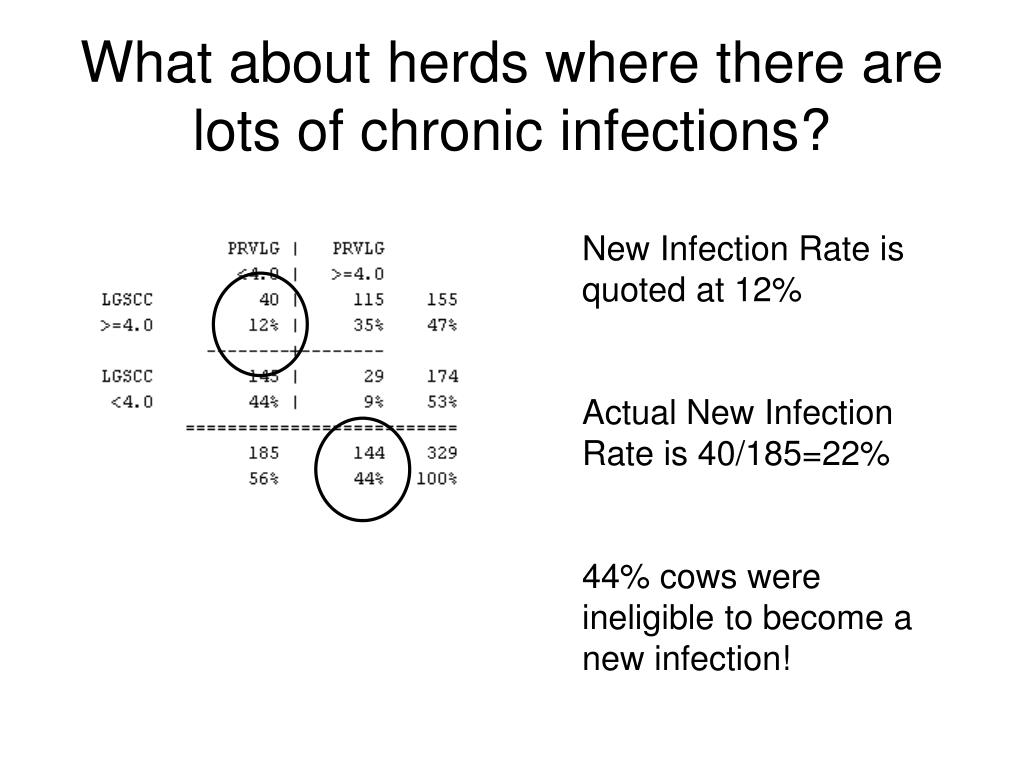 What about herds where there are lots of chronic infections?

|  | PRVLG <4.0 | PRVLG >=4.0 |  |
|---|---|---|---|
| LGSCC >=4.0 | 40 12% | 115 35% | 155 47% |
| LGSCC <4.0 | 145 44% | 29 9% | 174 53% |
|  | 185 56% | 144 44% | 329 100% |

New Infection Rate is quoted at 12%

Actual New Infection Rate is 40/185=22%

44% cows were ineligible to become a new infection!